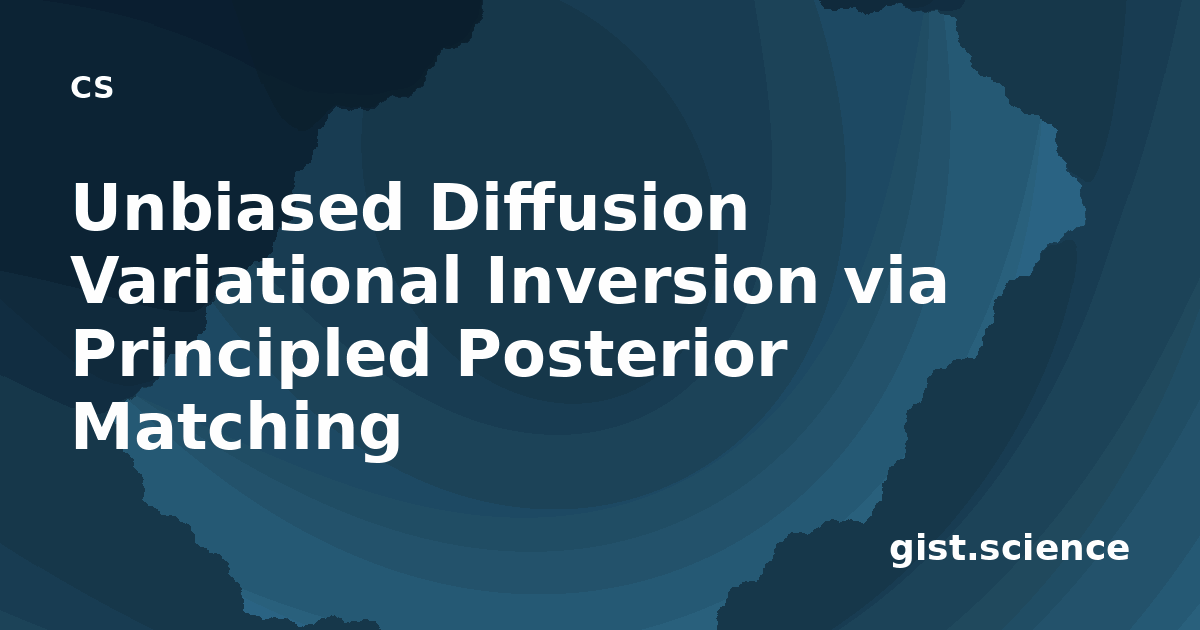 cs

Unbiased Diffusion Variational Inversion via Principled Posterior Matching

gist.science